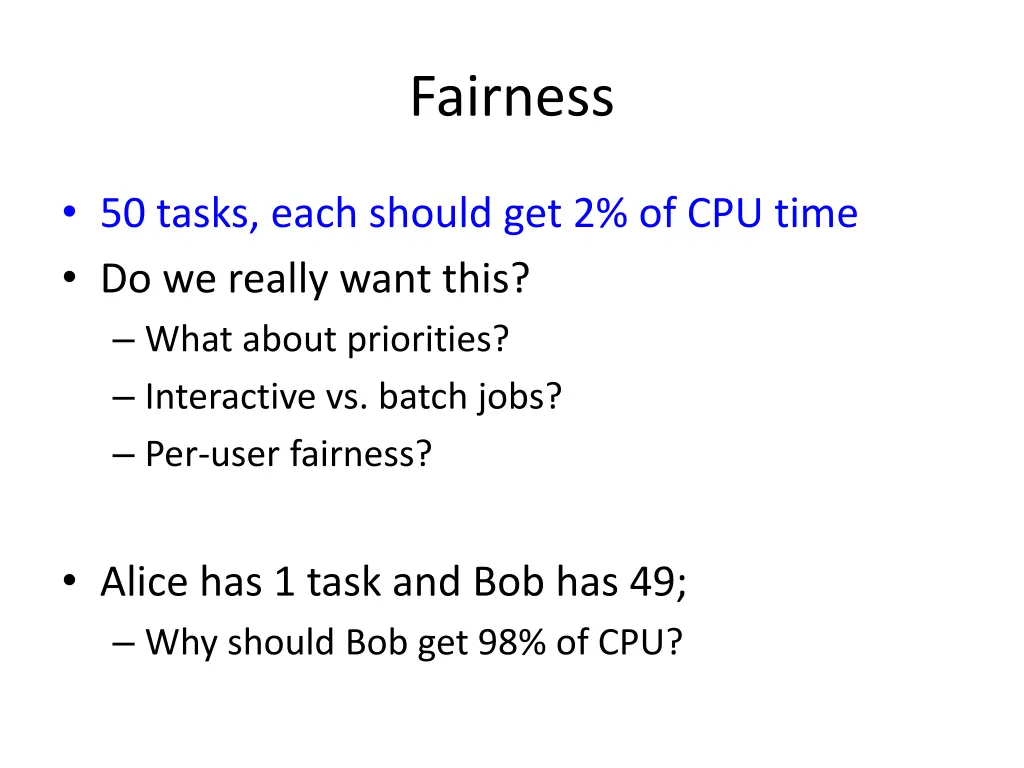 Fairness

• 50 tasks, each should get 2% of CPU time
• Do we really want this?
– What about priorities?
– Interactive vs. batch jobs?
– Per-user fairness?

• Alice has 1 task and Bob has 49;
– Why should Bob get 98% of CPU?